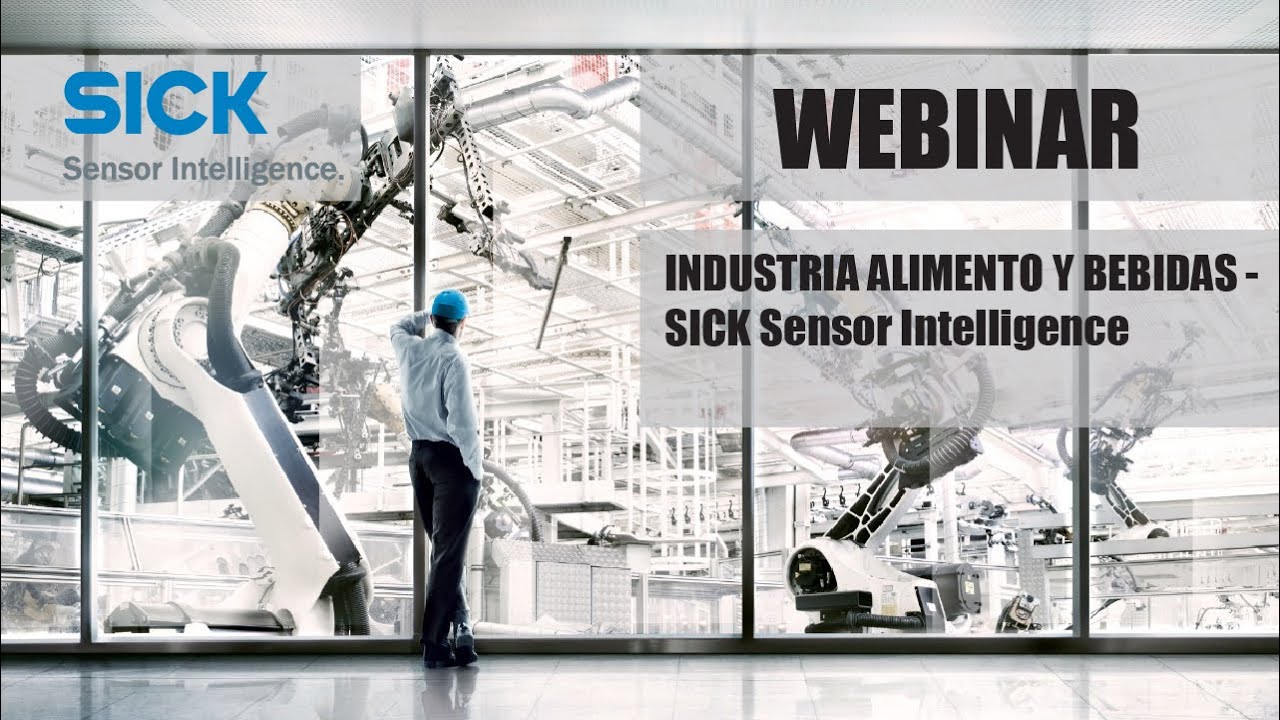 SICK
Sensor Intelligence.

WEBINAR

INDUSTRIA ALIMENTO Y BEBIDAS - SICK Sensor Intelligence